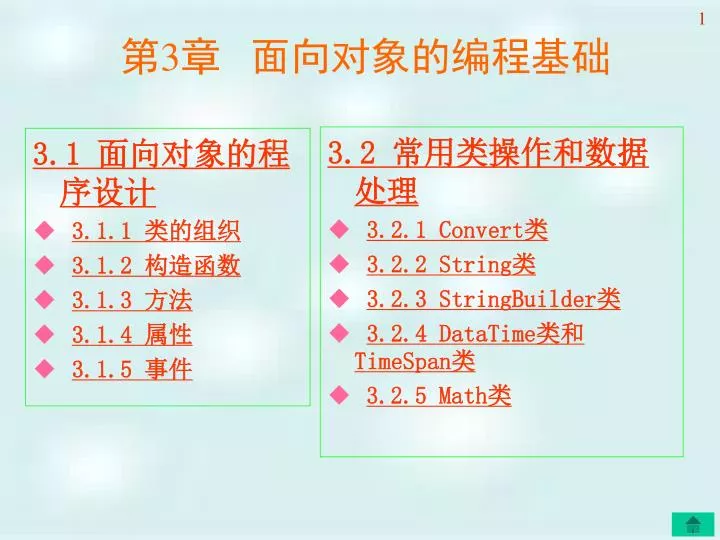 1

第3章 面向对象的编程基础

3.1 面向对象的程序设计

◆ 3.1.1 类的组织
◆ 3.1.2 构造函数
◆ 3.1.3 方法
◆ 3.1.4 属性
◆ 3.1.5 事件

3.2 常用类操作和数据处理

◆ 3.2.1 Convert类
◆ 3.2.2 String类
◆ 3.2.3 StringBuilder类
◆ 3.2.4 DataTime类和TimeSpan类
◆ 3.2.5 Math类